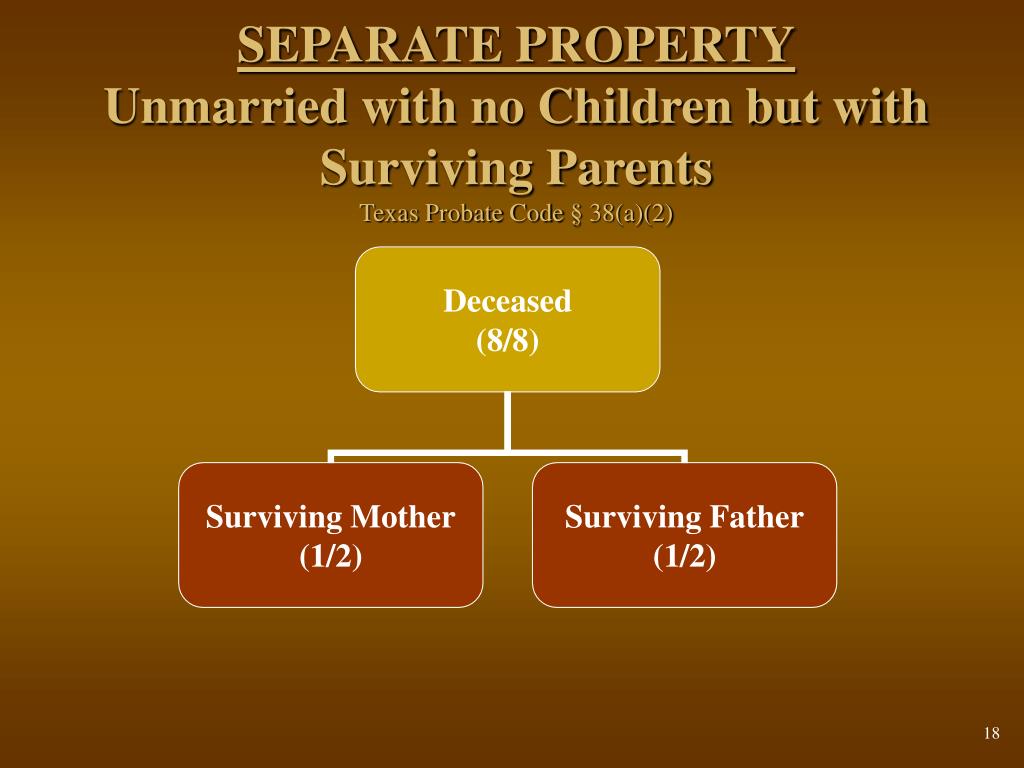 SEPARATE PROPERTY
Unmarried with no Children but with Surviving Parents
Texas Probate Code § 38(a)(2)

Deceased
(8/8)

Surviving Mother
(1/2)

Surviving Father
(1/2)

18